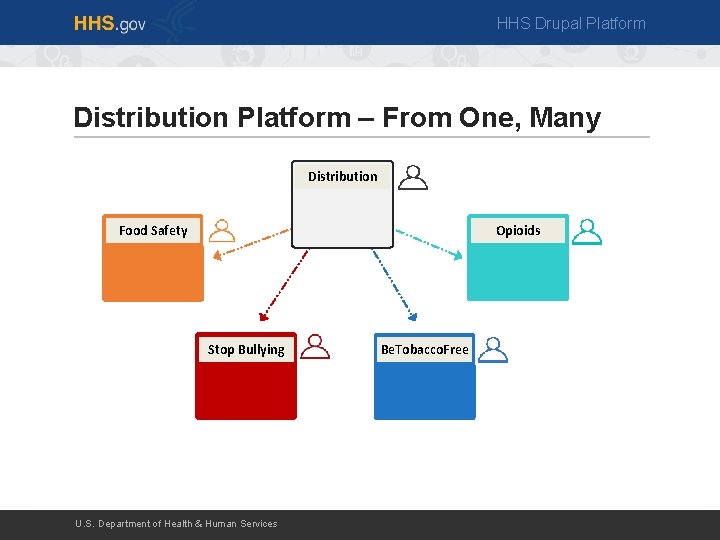 HHS.gov

HHS Drupal Platform

Distribution Platform – From One, Many

Distribution

Food Safety

Opioids

Stop Bullying

BeTobaccoFree

U.S. Department of Health & Human Services